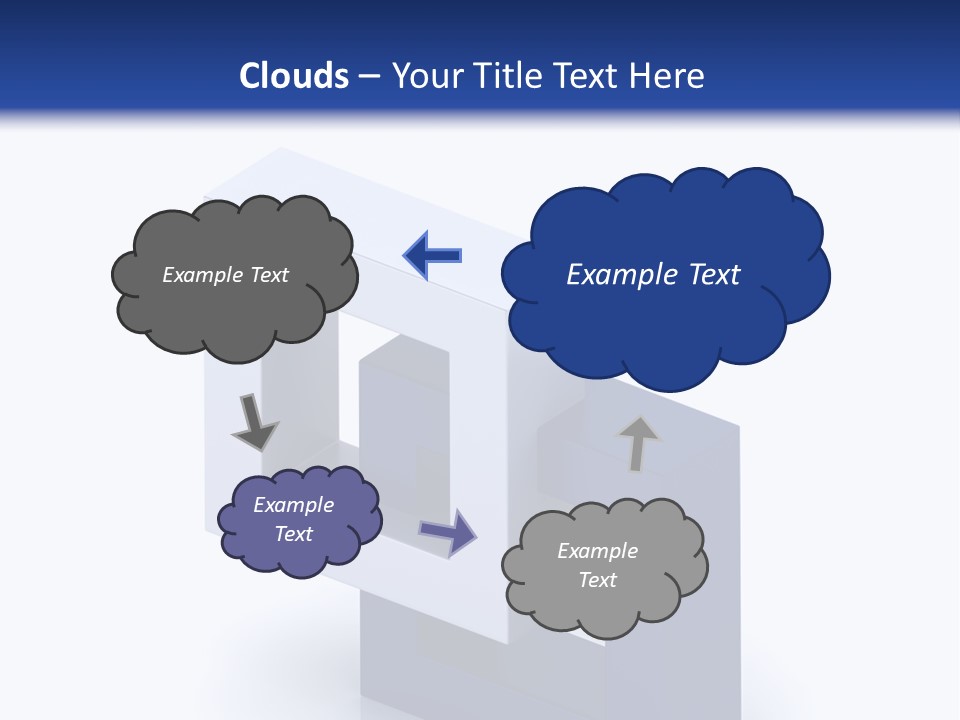 Clouds – Your Title Text Here

Example Text

Example Text

Example Text

Example Text